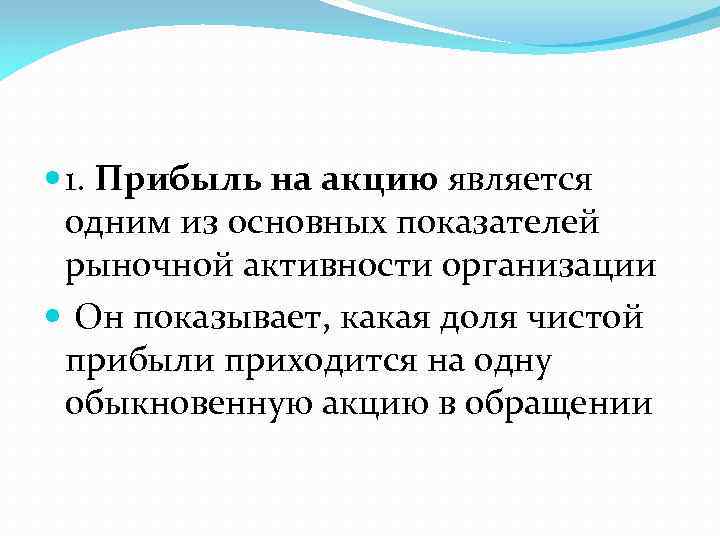 1. Прибыль на акцию является одним из основных показателей рыночной активности организации

Он показывает, какая доля чистой прибыли приходится на одну обыкновенную акцию в обращении